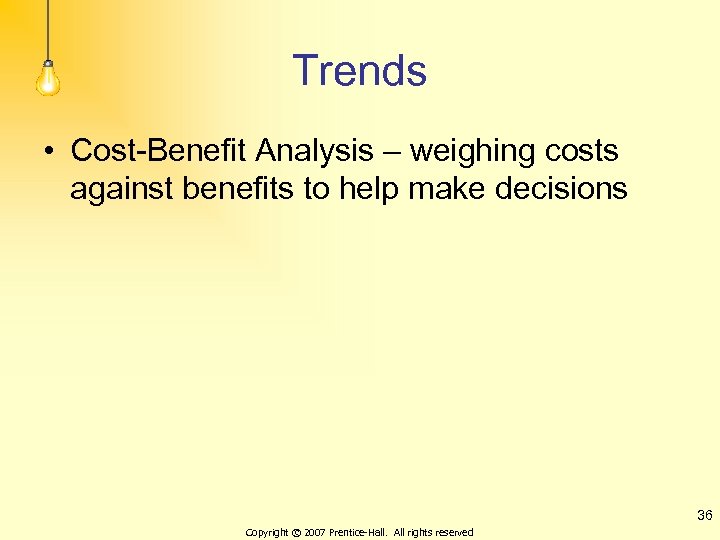 Trends

• Cost-Benefit Analysis – weighing costs against benefits to help make decisions

36

Copyright © 2007 Prentice-Hall. All rights reserved